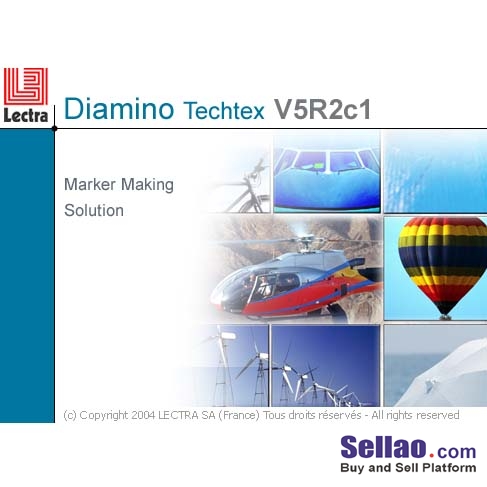 Lectra

Diamino Techtex V5R2c1

Marker Making Solution

(c) Copyright 2004 LECTRA SA (France) Tous droits réservés - All rights reserved

Sellao.com
Buy and Sell Platform